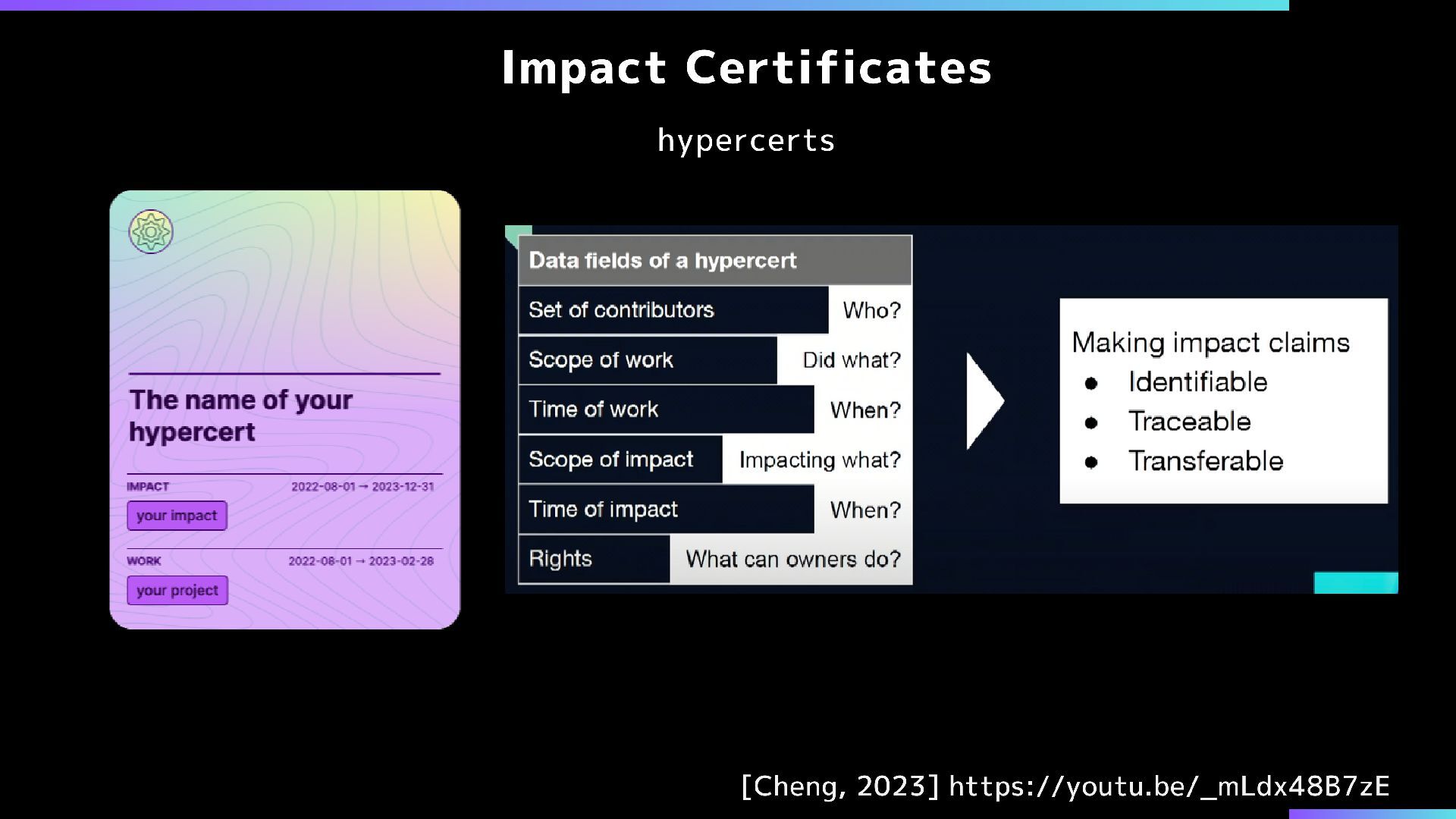 Impact Certificates

hypercerts

The name of your hypercert

IMPACT 2022-08-01 → 2023-12-31

your impact

WORK 2022-08-01 → 2023-02-28

your project

| Data fields of a hypercert | |
|---|---|
| Set of contributors | Who? |
| Scope of work | Did what? |
| Time of work | When? |
| Scope of impact | Impacting what? |
| Time of impact | When? |
| Rights | What can owners do? |

Making impact claims
- Identifiable
- Traceable
- Transferable

[Cheng, 2023] https://youtu.be/_mLdx48B7zE